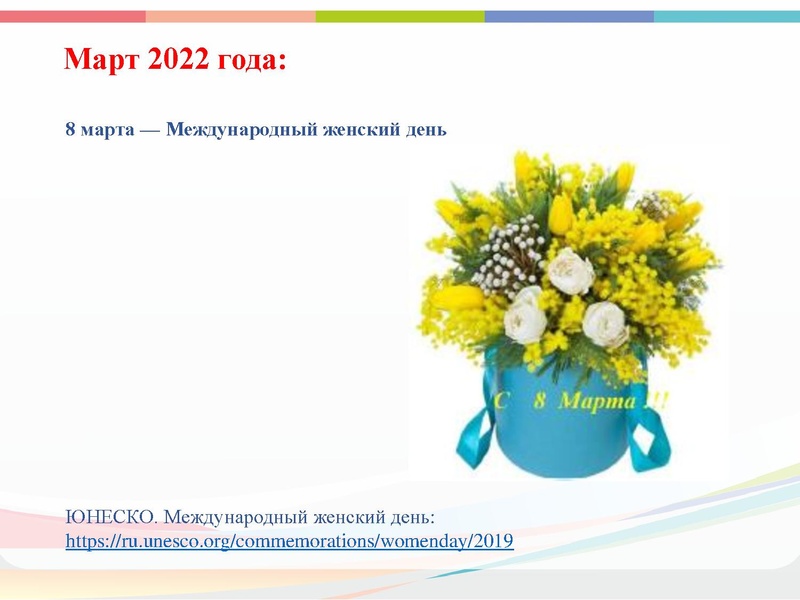 Март 2022 года:

8 марта — Международный женский день

С 8 Марта !!!

ЮНЕСКО. Международный женский день: https://ru.unesco.org/commemorations/womenday/2019